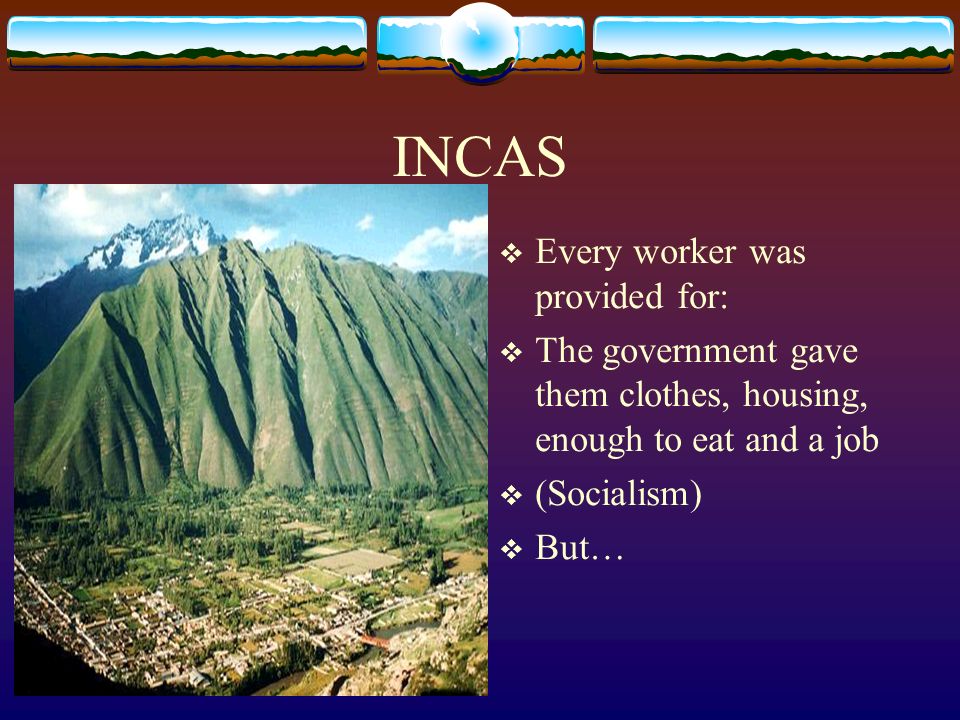 INCAS

❖ Every worker was provided for:
❖ The government gave them clothes, housing, enough to eat and a job
❖ (Socialism)
❖ But…